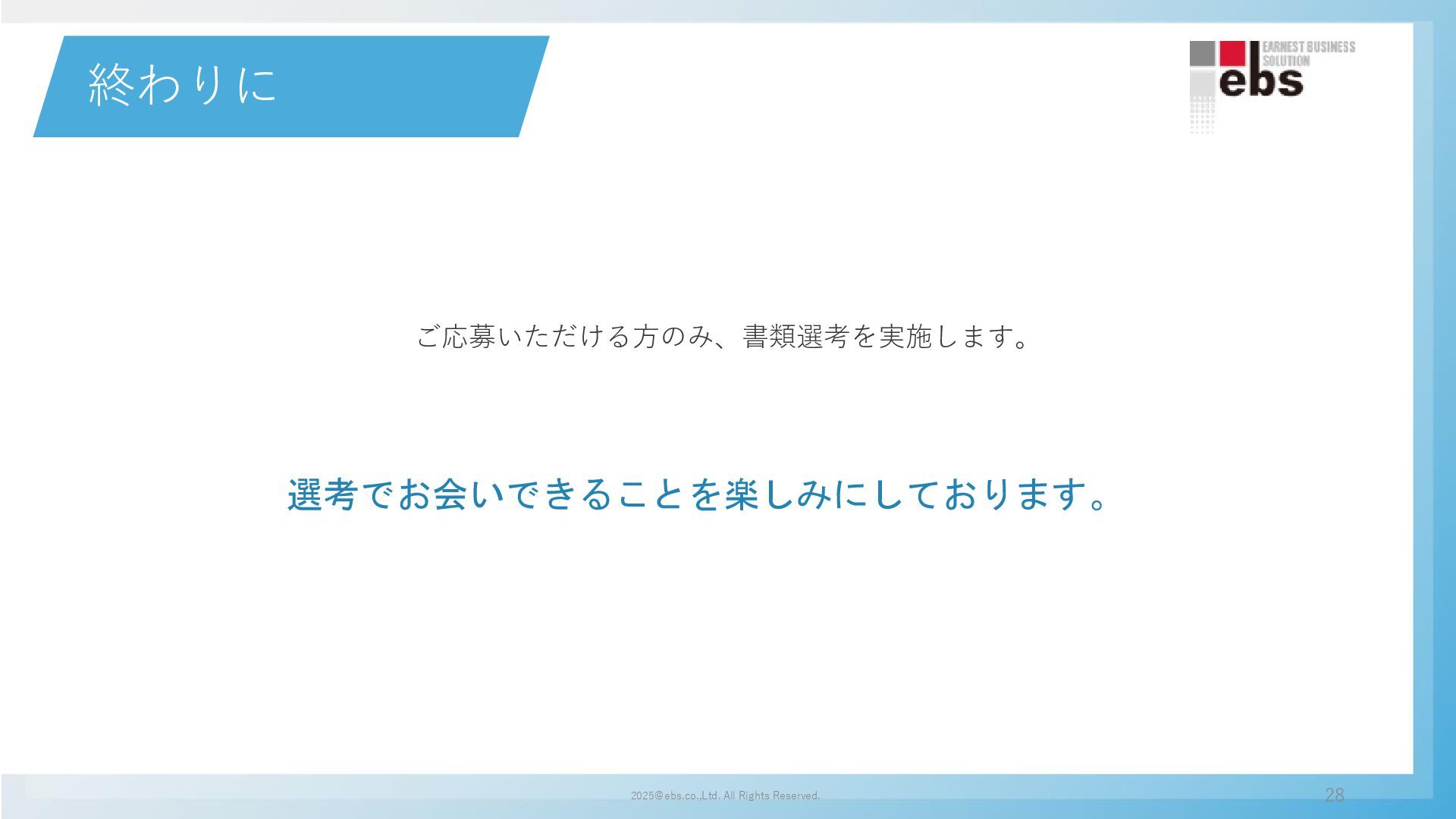 終わりに

EARNEST BUSINESS SOLUTION
ebs

ご応募いただける方のみ、書類選考を実施します。

選考でお会いできることを楽しみにしております。

2025@ebs.co.,Ltd. All Rights Reserved.

28